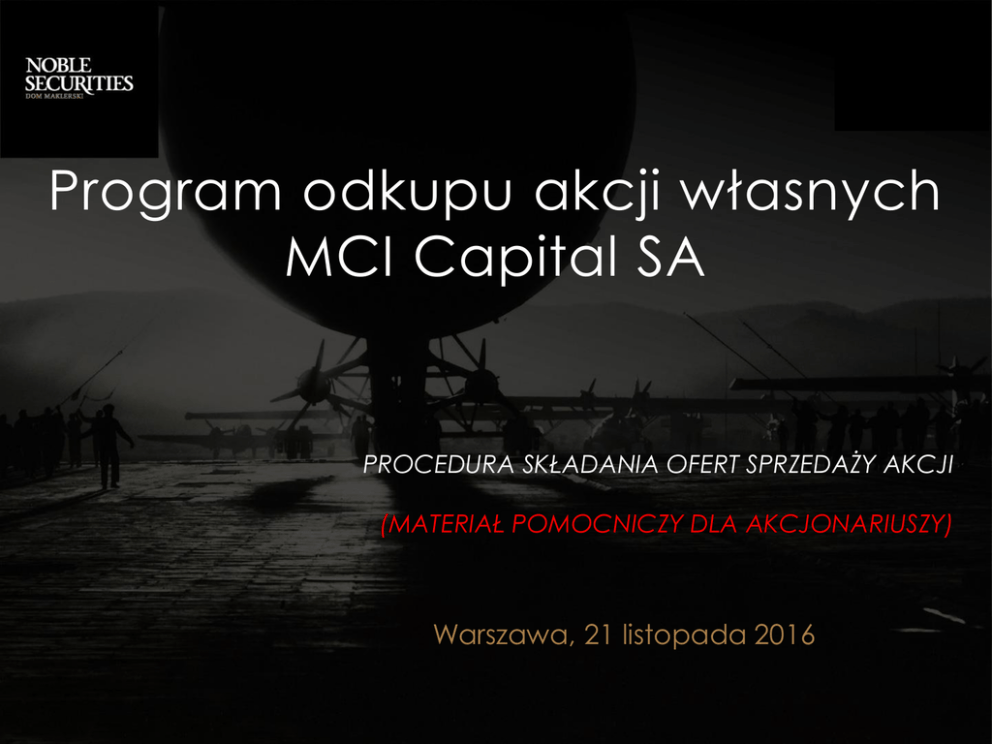 NOBLE SECURITIES
DOM MAKLERSKI

Program odkupu akcji własnych MCI Capital SA

PROCEDURA SKŁADANIA OFERT SPRZEDAŻY AKCJI

(MATERIAŁ POMOCNICZY DLA AKCJONARIUSZY)

Warszawa, 21 listopada 2016